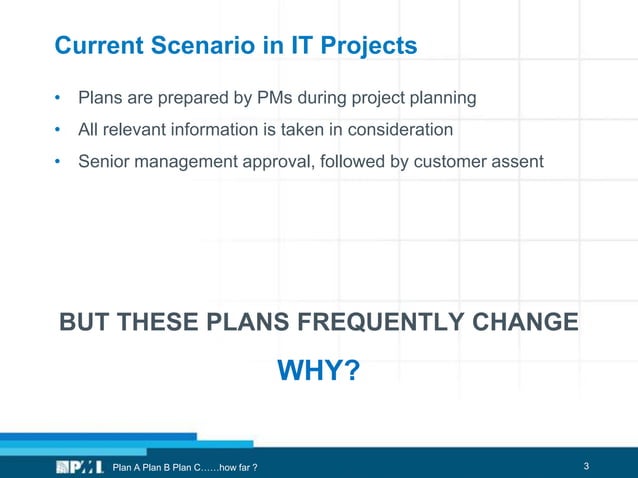 Current Scenario in IT Projects

• Plans are prepared by PMs during project planning
• All relevant information is taken in consideration
• Senior management approval, followed by customer assent

BUT THESE PLANS FREQUENTLY CHANGE

WHY?

PMI Plan A Plan B Plan C……how far ?

3